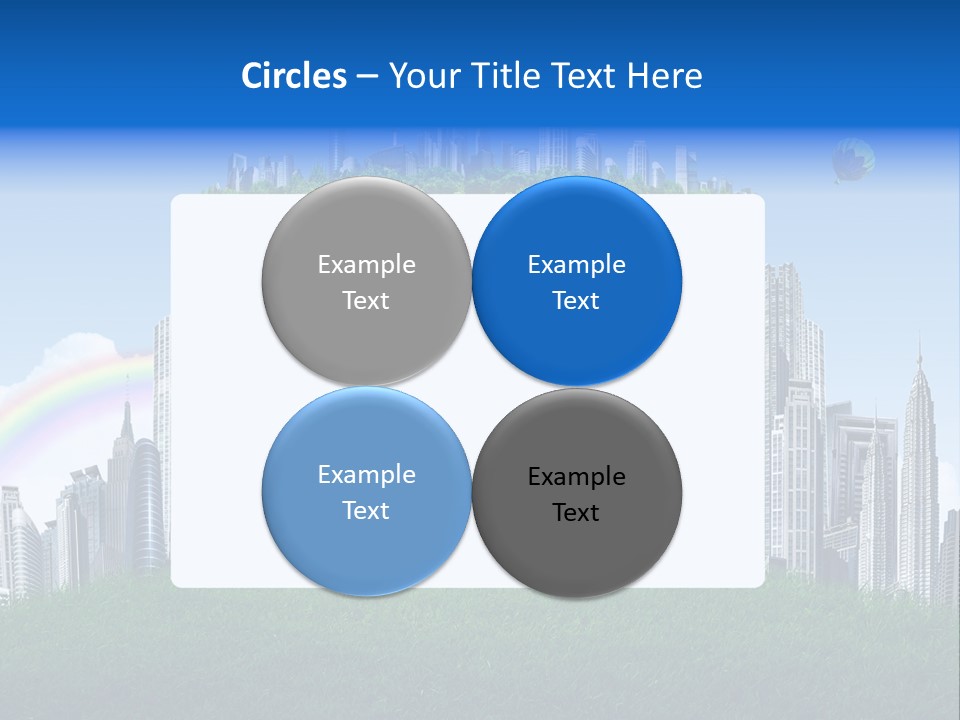 Circles – Your Title Text Here

Example Text

Example Text

Example Text

Example Text